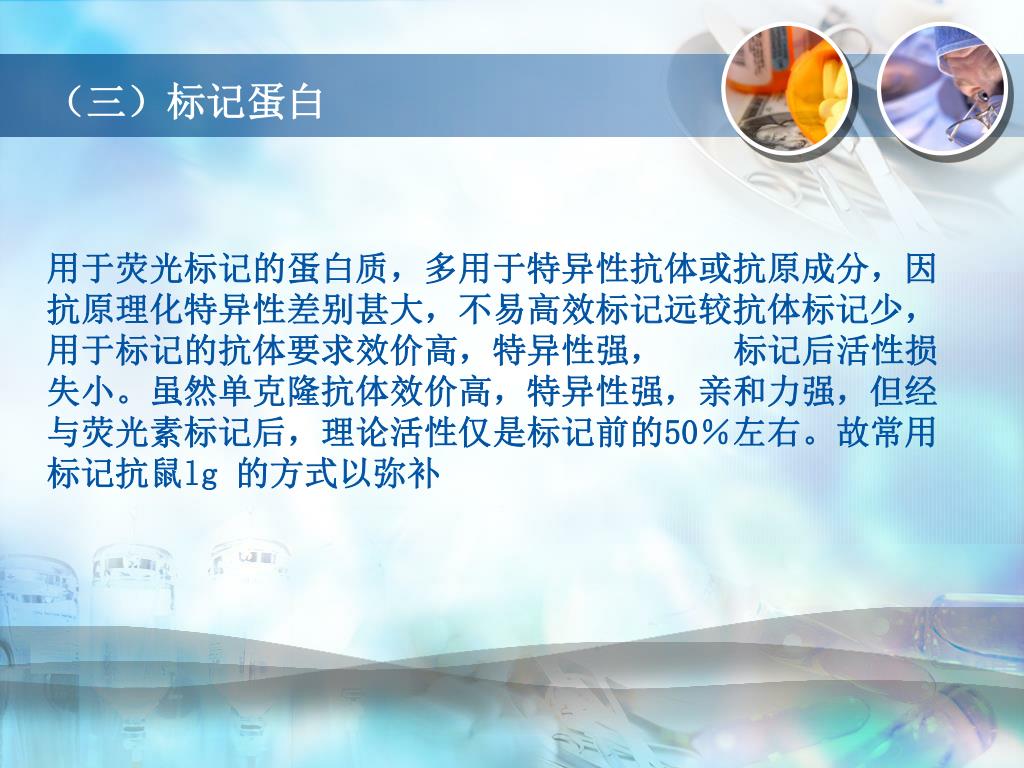 （三）标记蛋白

用于荧光标记的蛋白质，多用于特异性抗体或抗原成分，因抗原理化特异性差别甚大，不易高效标记远较抗体标记少，用于标记的抗体要求效价高，特异性强，　　标记后活性损失小。虽然单克隆抗体效价高，特异性强，亲和力强，但经与荧光素标记后，理论活性仅是标记前的50％左右。故常用标记抗鼠lg 的方式以弥补